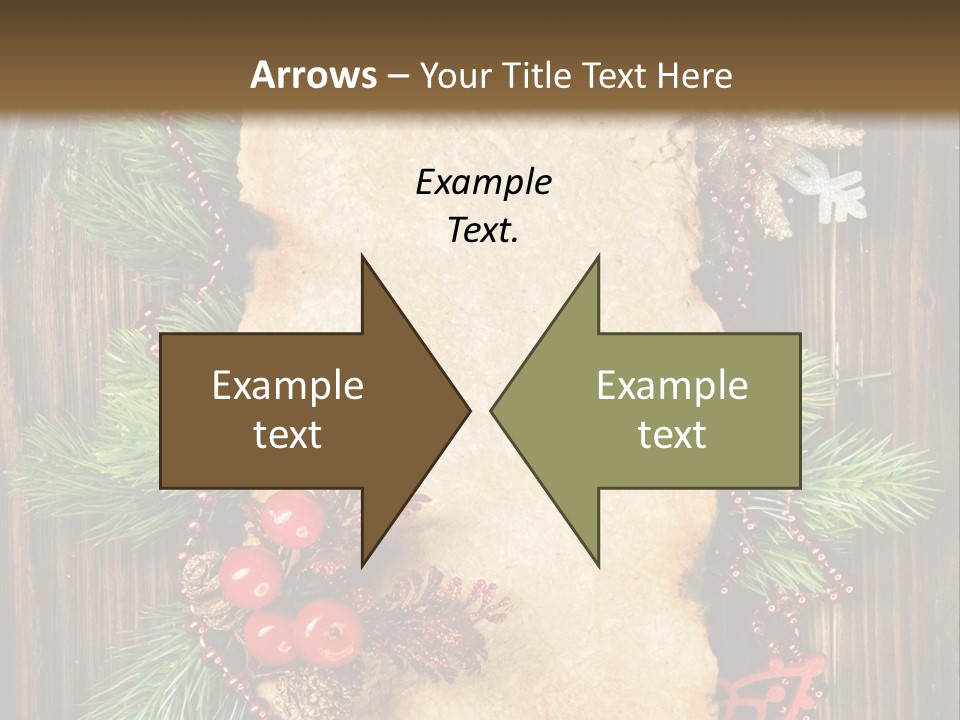 Arrows – Your Title Text Here

Example Text.

Example text

Example text